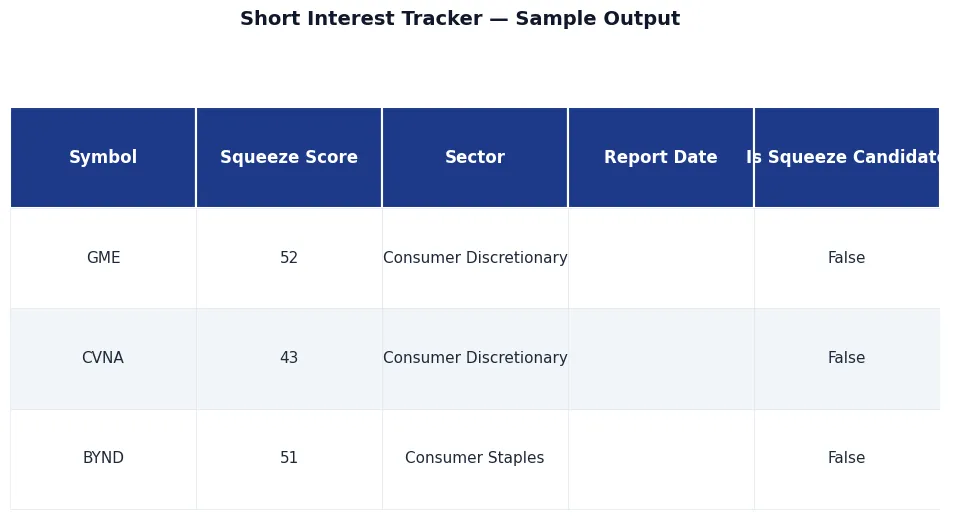 Short Interest Tracker — Sample Output

| Symbol | Squeeze Score | Sector | Report Date | Is Squeeze Candidate |
|---|---|---|---|---|
| GME | 52 | Consumer Discretionary | | False |
| CVNA | 43 | Consumer Discretionary | | False |
| BYND | 51 | Consumer Staples | | False |